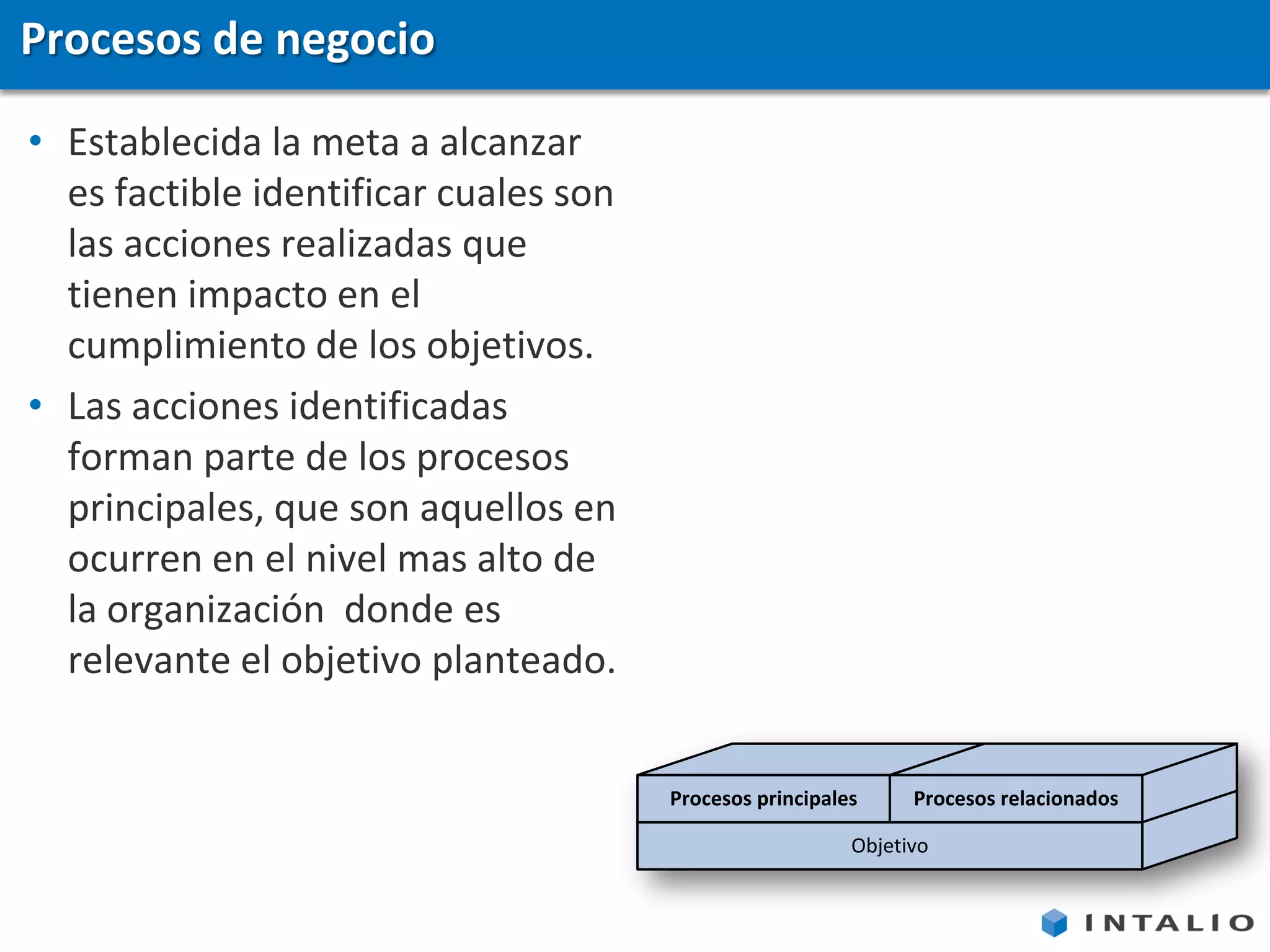 Procesos de negocio

• Establecida la meta a alcanzar es factible identificar cuales son las acciones realizadas que tienen impacto en el cumplimiento de los objetivos.

• Las acciones identificadas forman parte de los procesos principales, que son aquellos en ocurren en el nivel mas alto de la organización  donde es relevante el objetivo planteado.

Procesos principales
Procesos relacionados
Objetivo

INTALIO